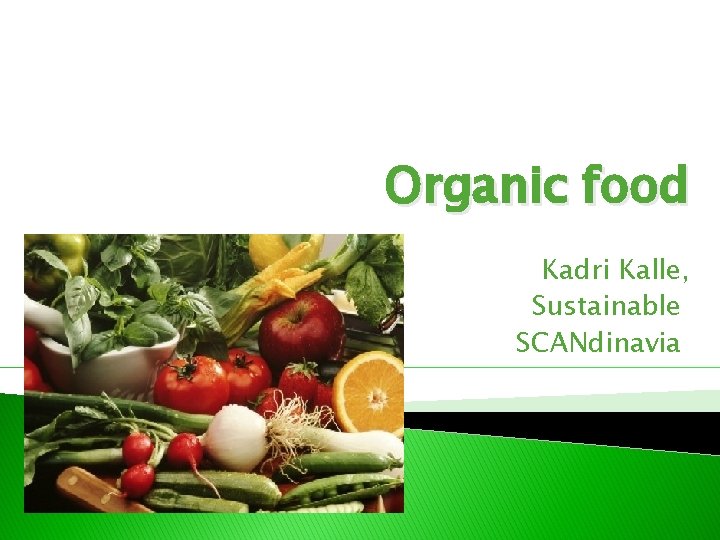 Organic food

Kadri Kalle,
Sustainable
SCANdinavia